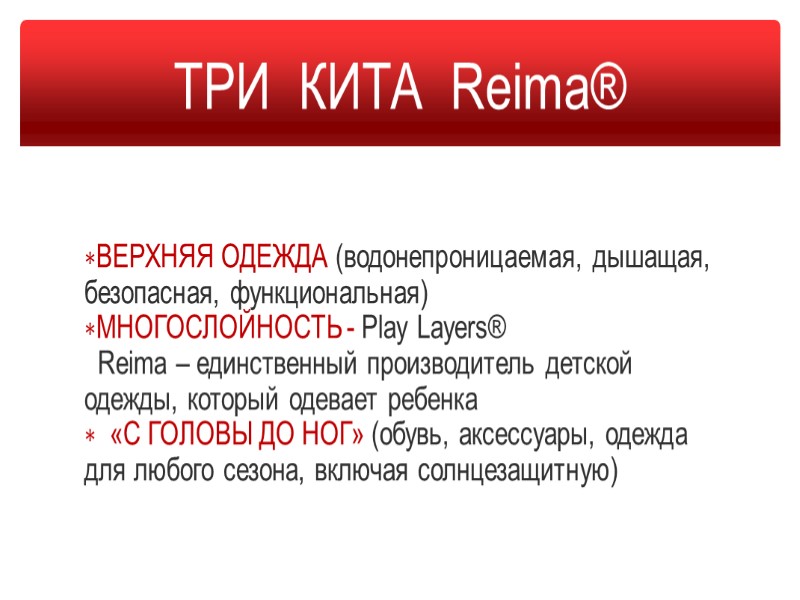 ТРИ КИТА Reima®

*ВЕРХНЯЯ ОДЕЖДА (водонепроницаемая, дышащая, безопасная, функциональная)
*МНОГОСЛОЙНОСТЬ - Play Layers®
Reima – единственный производитель детской одежды, который одевает ребенка
* «С ГОЛОВЫ ДО НОГ» (обувь, аксессуары, одежда для любого сезона, включая солнцезащитную)